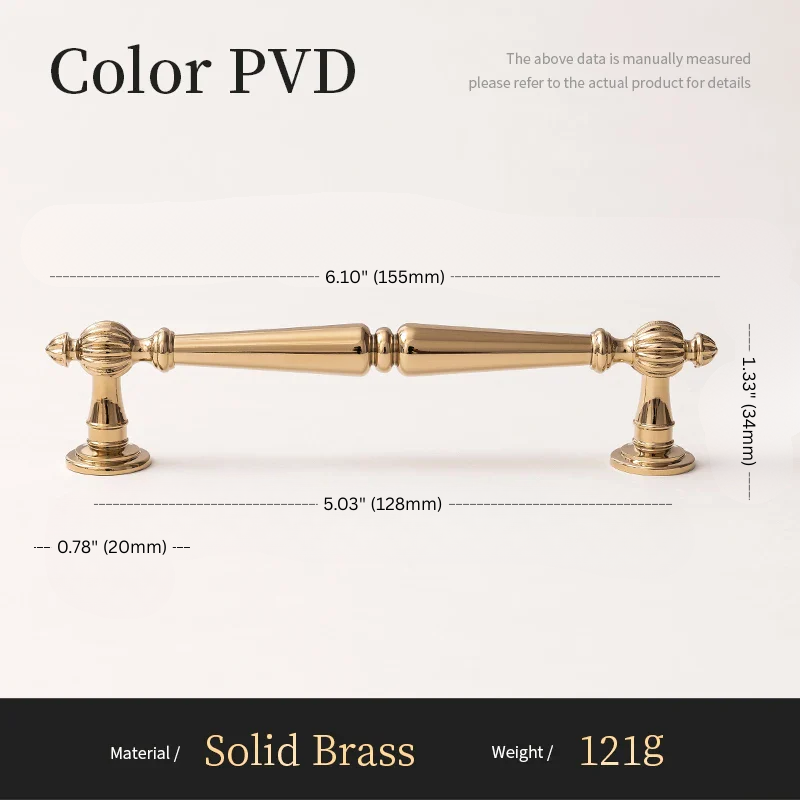 Color PVD

The above data is manually measured
please refer to the actual product for details

6.10" (155mm)

1.33" (34mm)

5.03" (128mm)

0.78" (20mm)

Material / Solid Brass

Weight / 121g